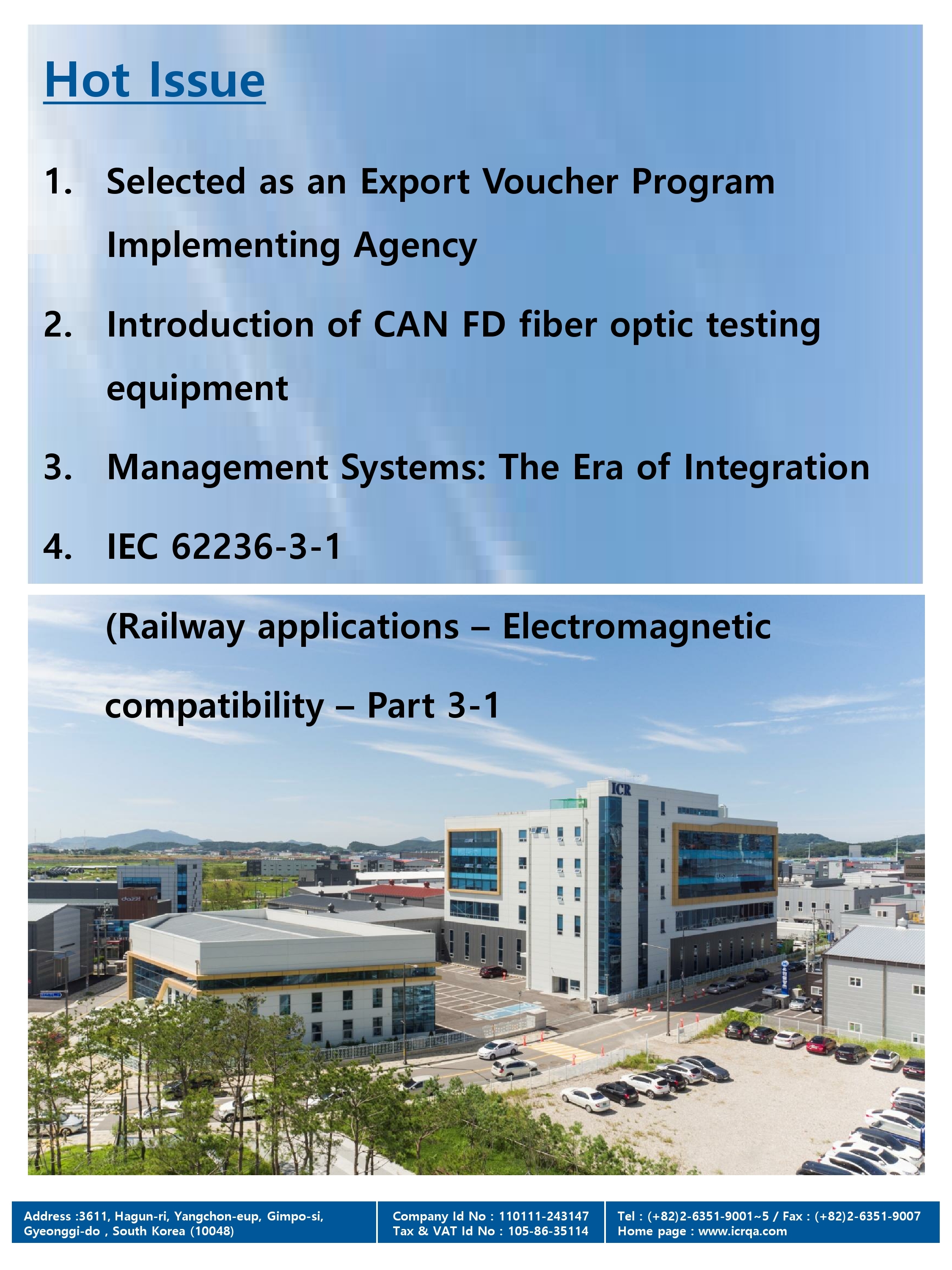 Hot Issue

1. Selected as an Export Voucher Program Implementing Agency

2. Introduction of CAN FD fiber optic testing equipment

3. Management Systems: The Era of Integration

4. IEC 62236-3-1

(Railway applications – Electromagnetic compatibility – Part 3-1

ICR

Address :3611, Hagun-ri, Yangchon-eup, Gimpo-si, Gyeonggi-do , South Korea (10048)

Company Id No : 110111-243147
Tax & VAT Id No : 105-86-35114

Tel : (+82)2-6351-9001~5 / Fax : (+82)2-6351-9007
Home page : www.icrqa.com